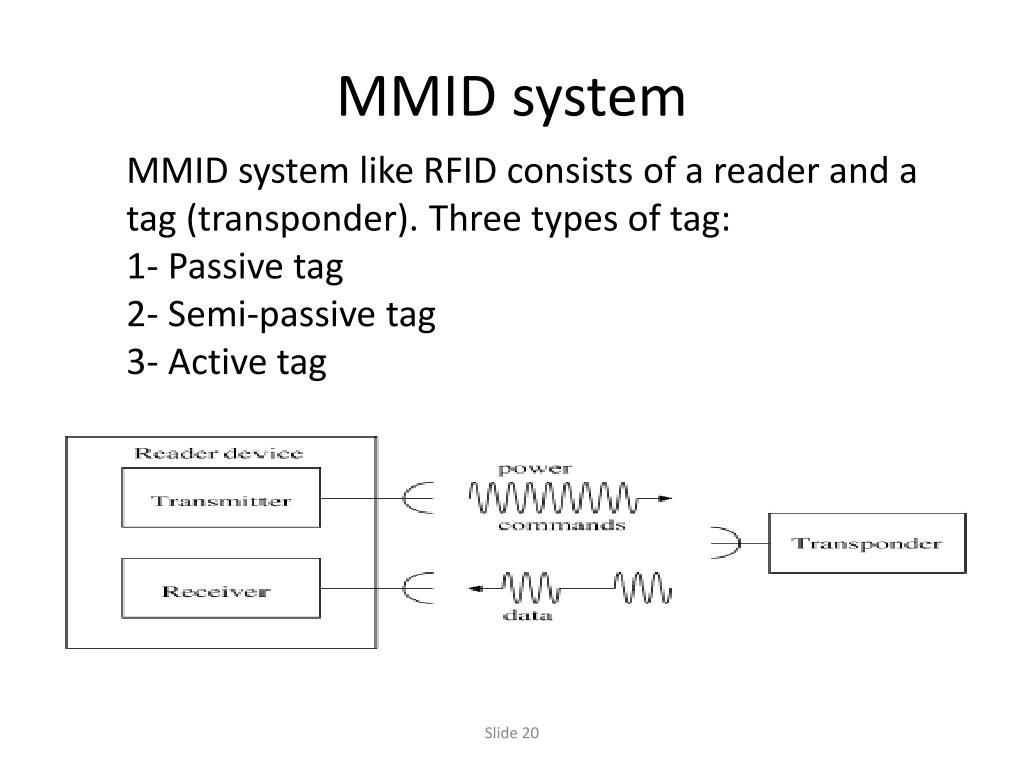 MMID system

MMID system like RFID consists of a reader and a tag (transponder). Three types of tag:
1- Passive tag
2- Semi-passive tag
3- Active tag

Reader device
Transmitter
Receiver
power
commands
data
Transponder

Slide 20